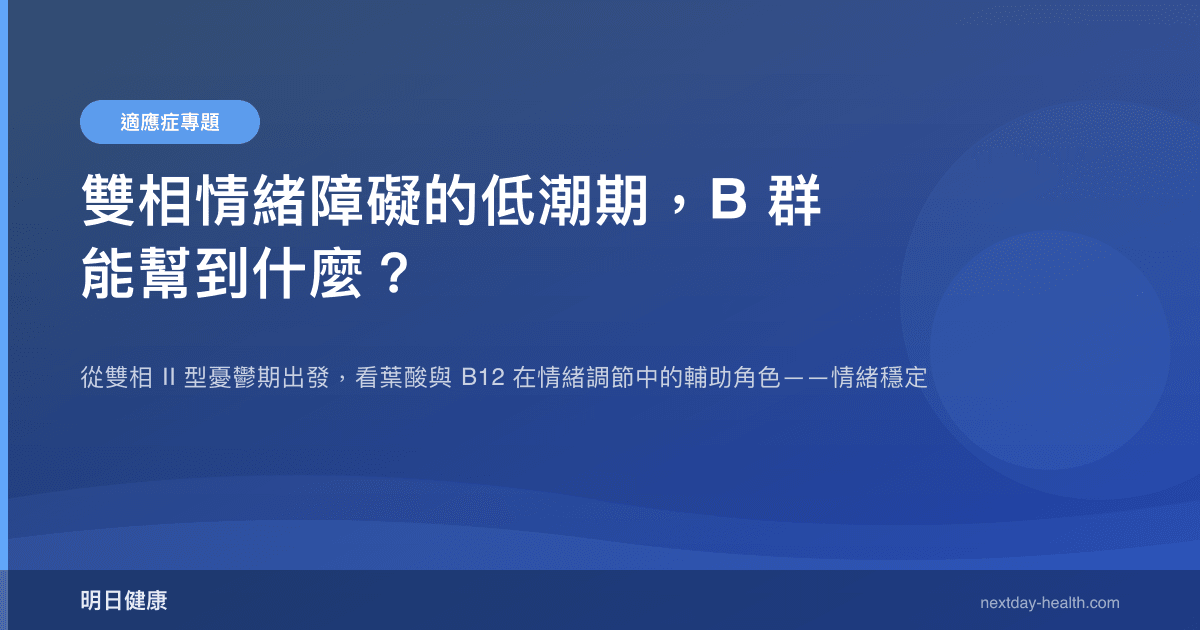 適應症專題

雙相情緒障礙的低潮期，B 群能幫到什麼？

從雙相 II 型憂鬱期出發，看葉酸與 B12 在情緒調節中的輔助角色——情緒穩定

明日健康

nextday-health.com